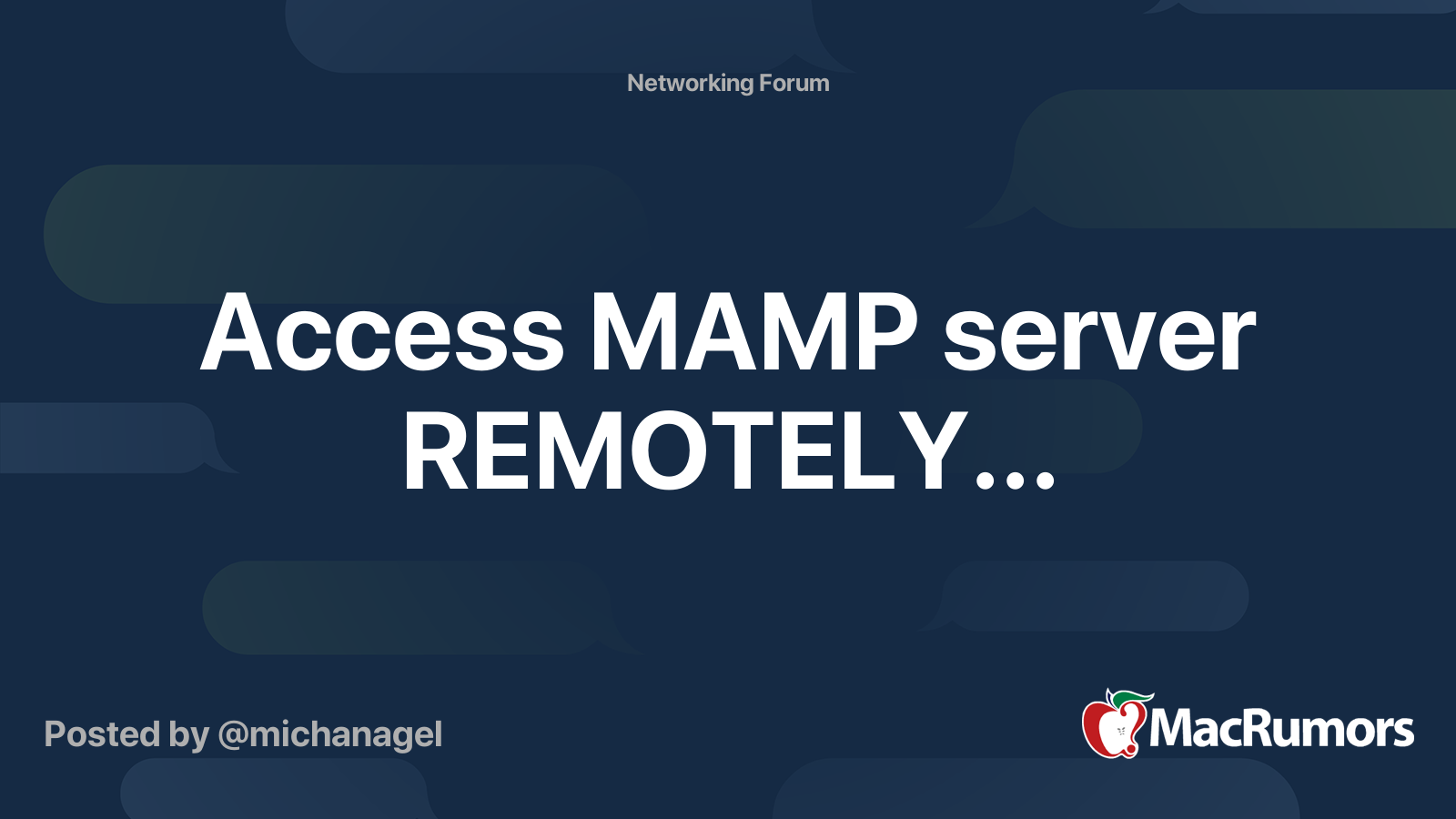 Networking Forum

Access MAMP server REMOTELY...

Posted by @michanagel

MacRumors